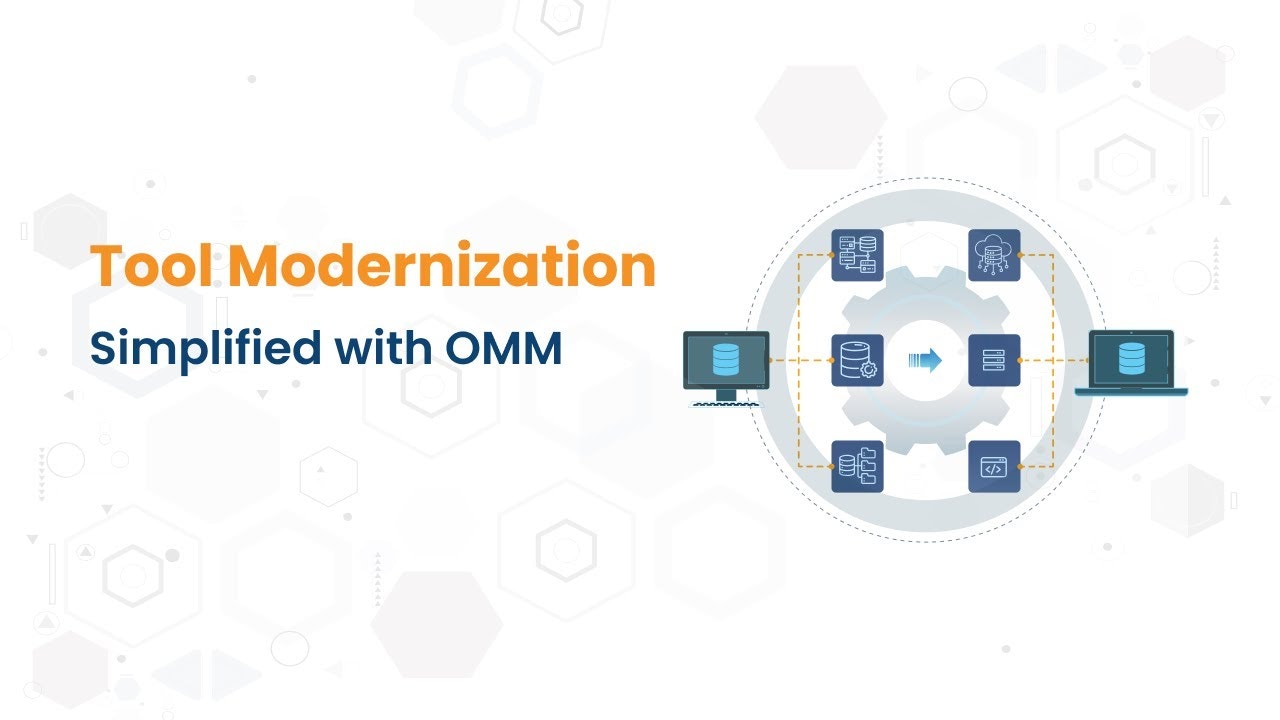 Tool Modernization

Simplified with OMM